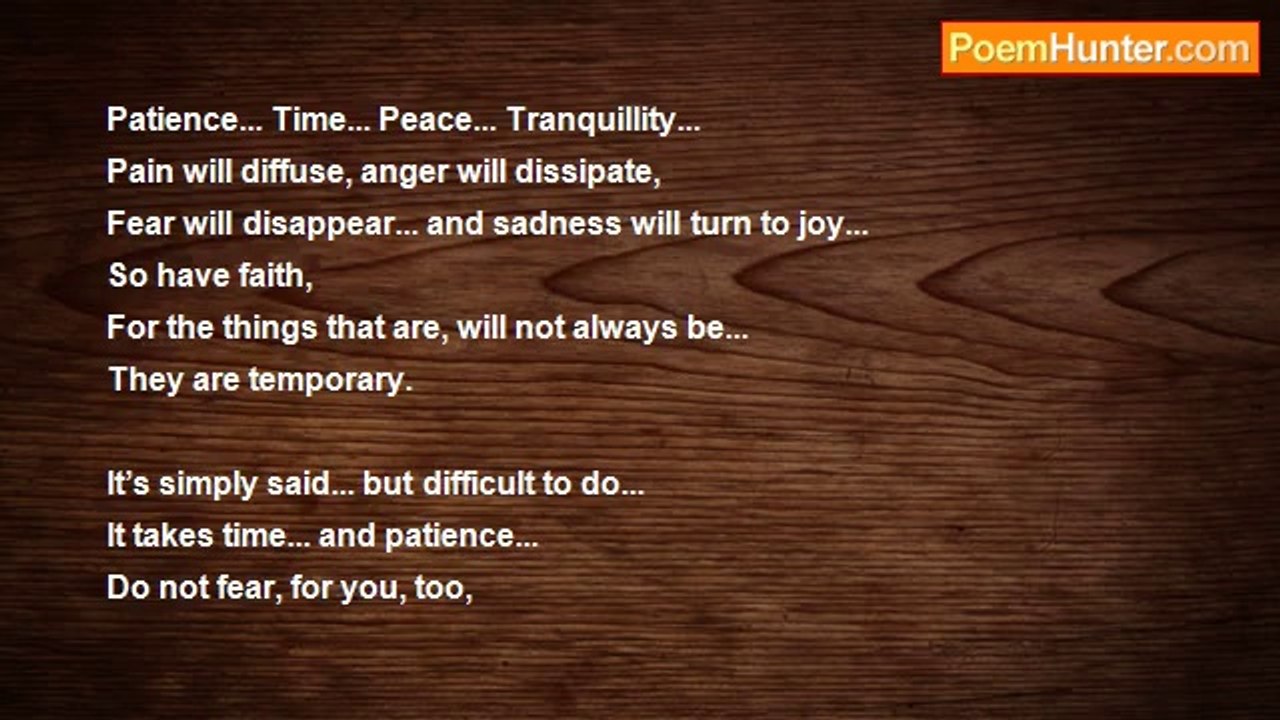 PoemHunter.com

Patience... Time... Peace... Tranquillity...
Pain will diffuse, anger will dissipate,
Fear will disappear... and sadness will turn to joy...
So have faith,
For the things that are, will not always be...
They are temporary.

It's simply said... but difficult to do...
It takes time... and patience...
Do not fear, for you, too,